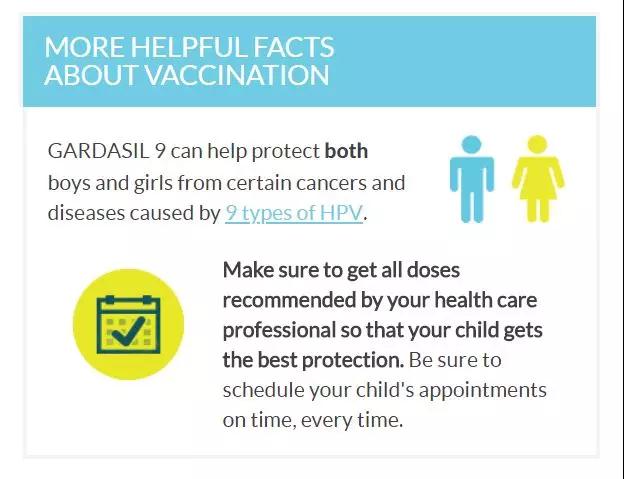 MORE HELPFUL FACTS ABOUT VACCINATION

GARDASIL 9 can help protect both boys and girls from certain cancers and diseases caused by 9 types of HPV.

Make sure to get all doses recommended by your health care professional so that your child gets the best protection. Be sure to schedule your child's appointments on time, every time.